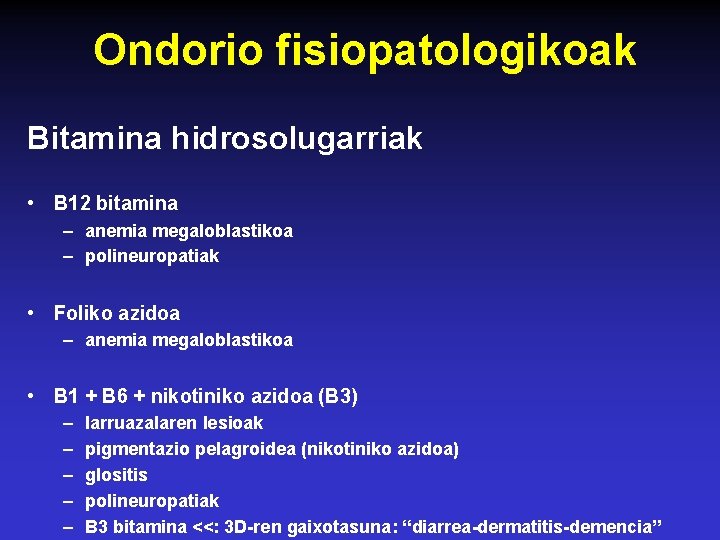 Ondorio fisiopatologikoak

Bitamina hidrosolugarriak

• B12 bitamina
– anemia megaloblastikoa
– polineuropatiak

• Foliko azidoa
– anemia megaloblastikoa

• B1 + B6 + nikotiniko azidoa (B3)
– larruazalaren lesioak
– pigmentazio pelagroidea (nikotiniko azidoa)
– glositis
– polineuropatiak
– B3 bitamina <<: 3D-ren gaixotasuna: “diarrea-dermatitis-demencia”